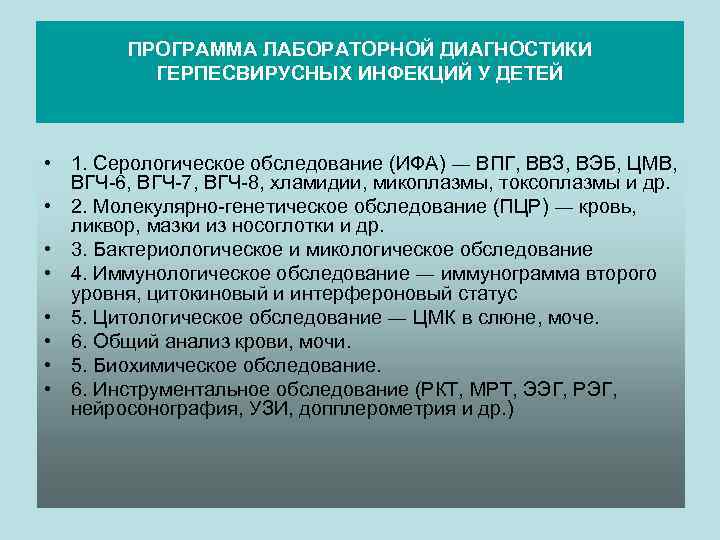 ПРОГРАММА ЛАБОРАТОРНОЙ ДИАГНОСТИКИ ГЕРПЕСВИРУСНЫХ ИНФЕКЦИЙ У ДЕТЕЙ

• 1. Серологическое обследование (ИФА) — ВПГ, ВВЗ, ВЭБ, ЦМВ, ВГЧ-6, ВГЧ-7, ВГЧ-8, хламидии, микоплазмы, токсоплазмы и др.
• 2. Молекулярно-генетическое обследование (ПЦР) — кровь, ликвор, мазки из носоглотки и др.
• 3. Бактериологическое и микологическое обследование
• 4. Иммунологическое обследование — иммунограмма второго уровня, цитокиновый и интерфероновый статус
• 5. Цитологическое обследование — ЦМК в слюне, моче.
• 6. Общий анализ крови, мочи.
• 5. Биохимическое обследование.
• 6. Инструментальное обследование (РКТ, МРТ, ЭЭГ, РЭГ, нейросонография, УЗИ, допплерометрия и др.)